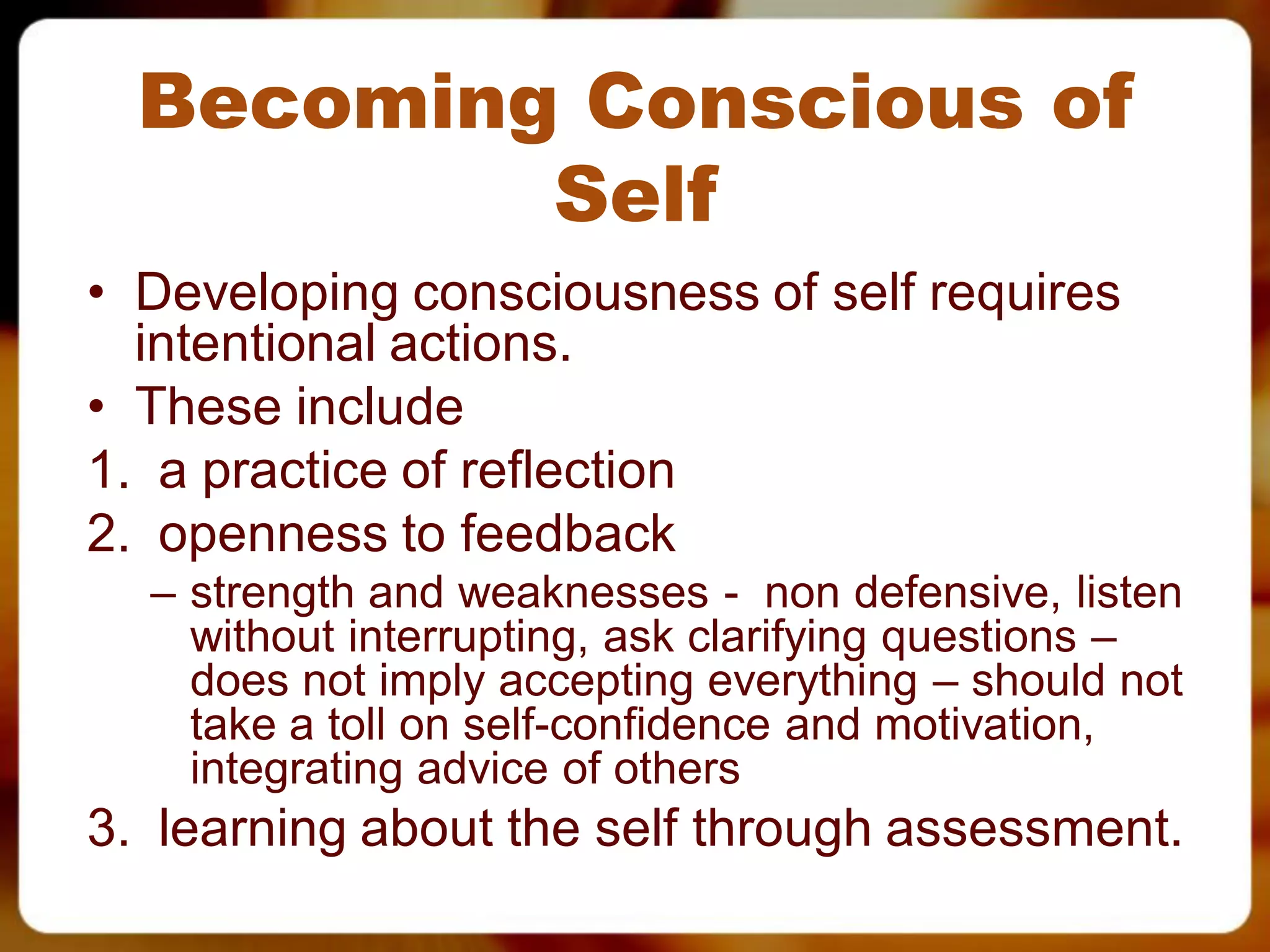 Becoming Conscious of Self

• Developing consciousness of self requires intentional actions.
• These include
1. a practice of reflection
2. openness to feedback
– strength and weaknesses - non defensive, listen without interrupting, ask clarifying questions – does not imply accepting everything – should not take a toll on self-confidence and motivation, integrating advice of others
3. learning about the self through assessment.